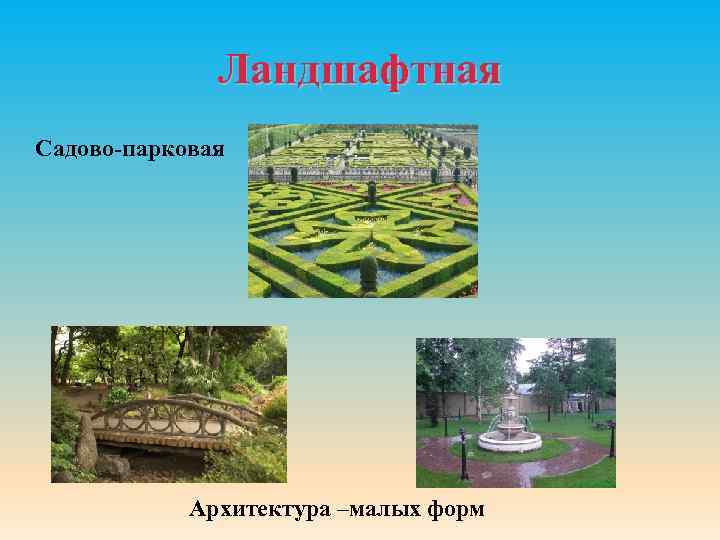 Ландшафтная

Садово-парковая

Архитектура –малых форм